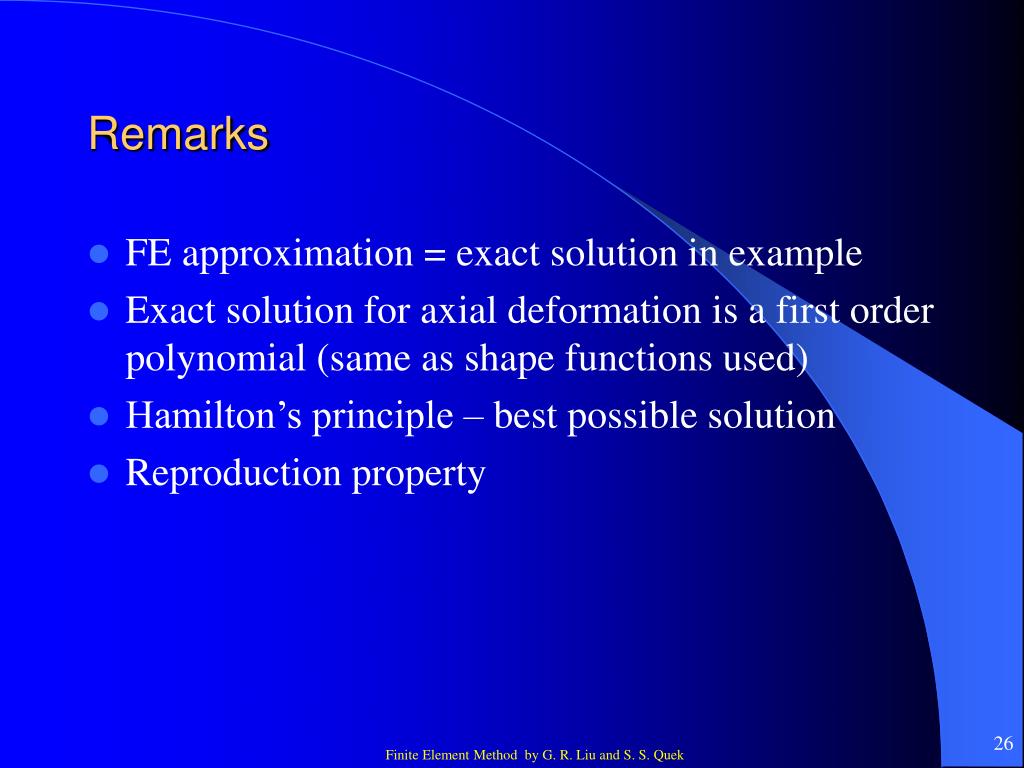 Remarks

- FE approximation = exact solution in example
- Exact solution for axial deformation is a first order polynomial (same as shape functions used)
- Hamilton’s principle – best possible solution
- Reproduction property

Finite Element Method by G. R. Liu and S. S. Quek

26